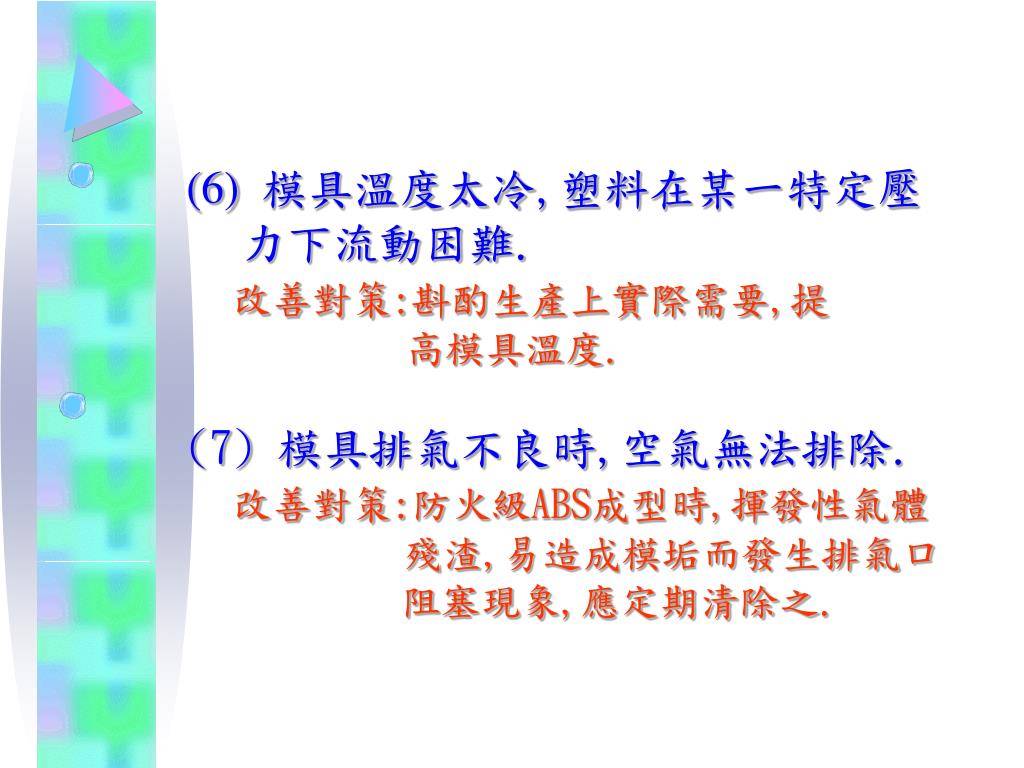 (6) 模具溫度太冷, 塑料在某一特定壓力下流動困難.

改善對策:斟酌生產上實際需要, 提高模具溫度.

(7) 模具排氣不良時, 空氣無法排除.

改善對策:防火級ABS成型時, 揮發性氣體殘渣, 易造成模垢而發生排氣口阻塞現象, 應定期清除之.